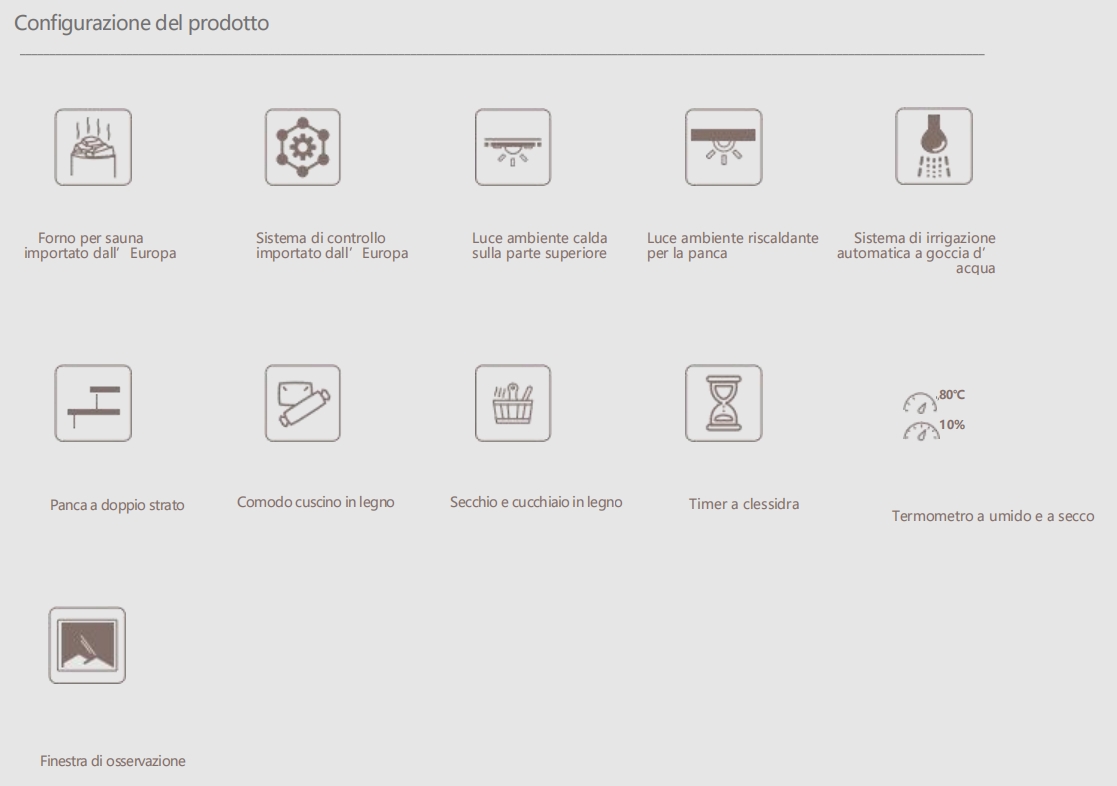 Configurazione del prodotto

Forno per sauna importato dall' Europa

Sistema di controllo importato dall' Europa

Luce ambiente calda sulla parte superiore

Luce ambiente riscaldante per la panca

Sistema di irrigazione automatica a goccia d' acqua

Panca a doppio strato

Comodo cuscino in legno

Secchio e cucchiaio in legno

Timer a clessidra

80℃
10%

Termometro a umido e a secco

Finestra di osservazione